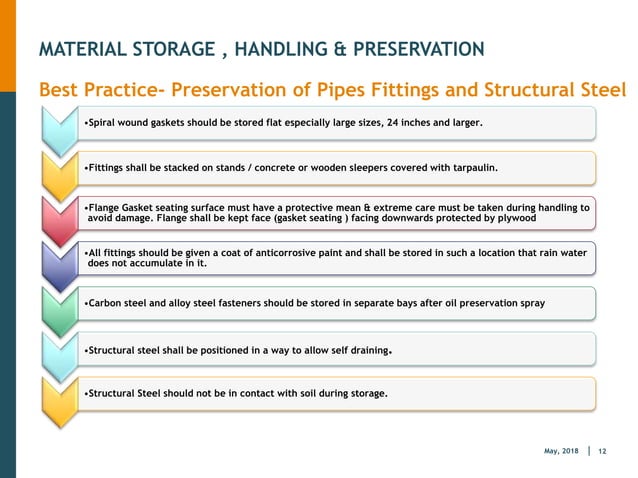 MATERIAL STORAGE , HANDLING & PRESERVATION

Best Practice- Preservation of Pipes Fittings and Structural Steel

•Spiral wound gaskets should be stored flat especially large sizes, 24 inches and larger.

•Fittings shall be stacked on stands / concrete or wooden sleepers covered with tarpaulin.

•Flange Gasket seating surface must have a protective mean & extreme care must be taken during handling to avoid damage. Flange shall be kept face (gasket seating ) facing downwards protected by plywood

•All fittings should be given a coat of anticorrosive paint and shall be stored in such a location that rain water does not accumulate in it.

•Carbon steel and alloy steel fasteners should be stored in separate bays after oil preservation spray

•Structural steel shall be positioned in a way to allow self draining.

•Structural Steel should not be in contact with soil during storage.

May, 2018 | 12